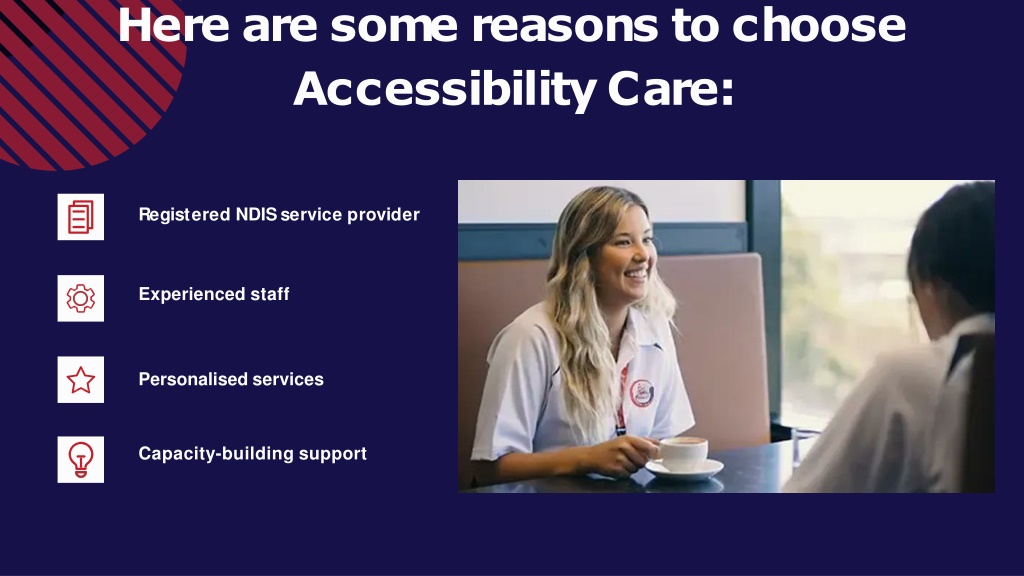 Here are some reasons to choose Accessibility Care:

Registered NDIS service provider

Experienced staff

Personalised services

Capacity-building support